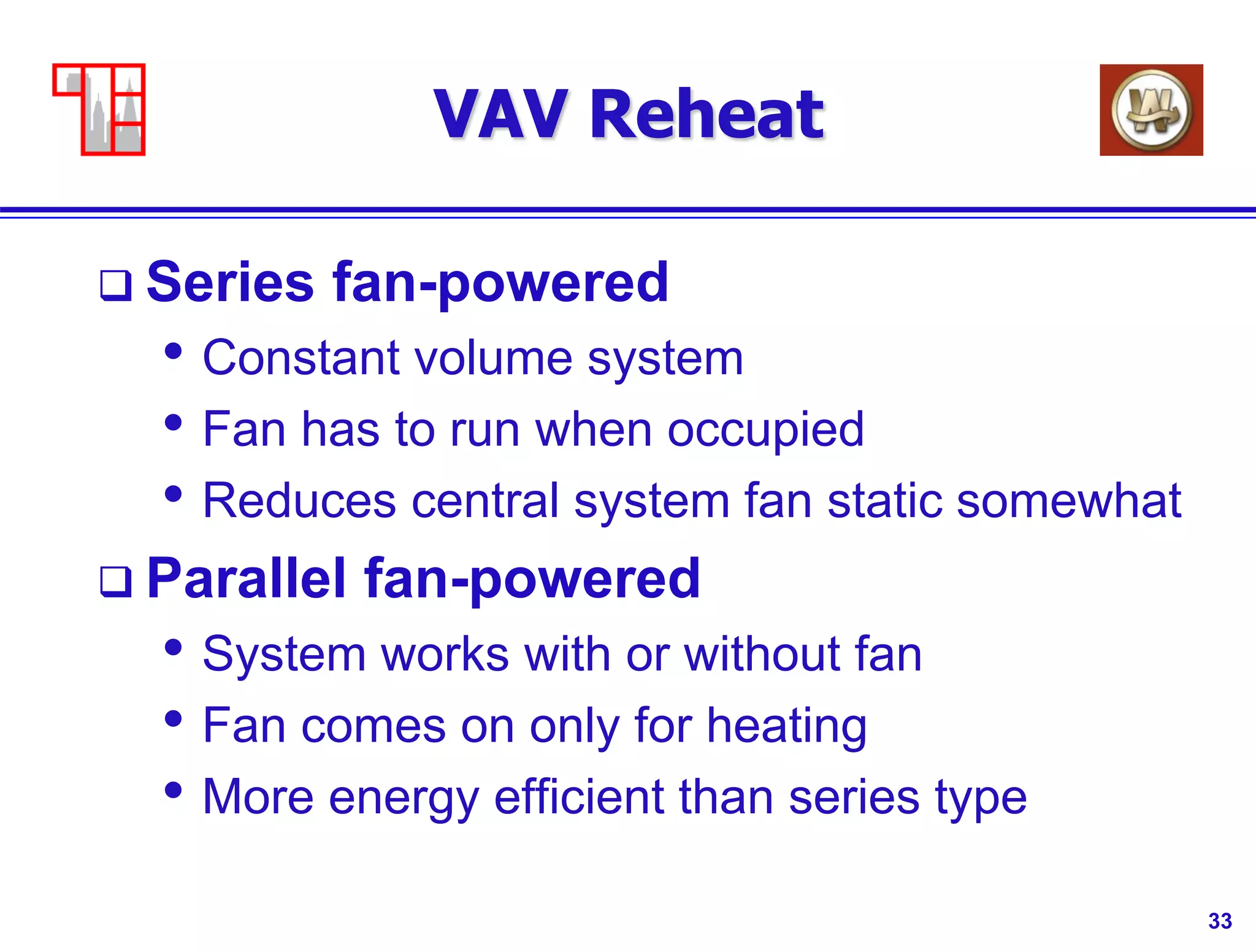 VAV Reheat

❑ Series fan-powered
• Constant volume system
• Fan has to run when occupied
• Reduces central system fan static somewhat

❑ Parallel fan-powered
• System works with or without fan
• Fan comes on only for heating
• More energy efficient than series type

33